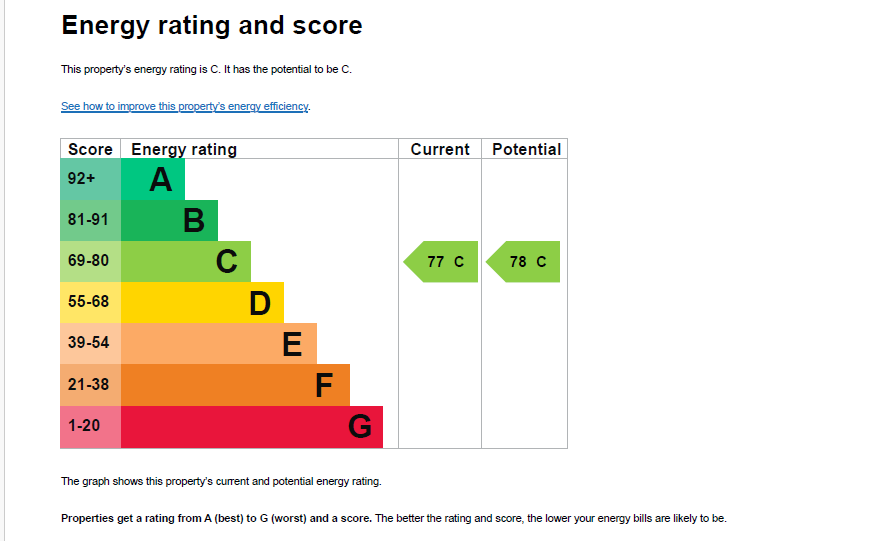 Energy rating and score

This property's energy rating is C. It has the potential to be C.

See how to improve this property's energy efficiency.

| Score | Energy rating | Current | Potential |
|---|---|---|---|
| 92+ | A | | |
| 81-91 | B | | |
| 69-80 | C | 77 C | 78 C |
| 55-68 | D | | |
| 39-54 | E | | |
| 21-38 | F | | |
| 1-20 | G | | |

The graph shows this property's current and potential energy rating.

Properties get a rating from A (best) to G (worst) and a score. The better the rating and score, the lower your energy bills are likely to be.